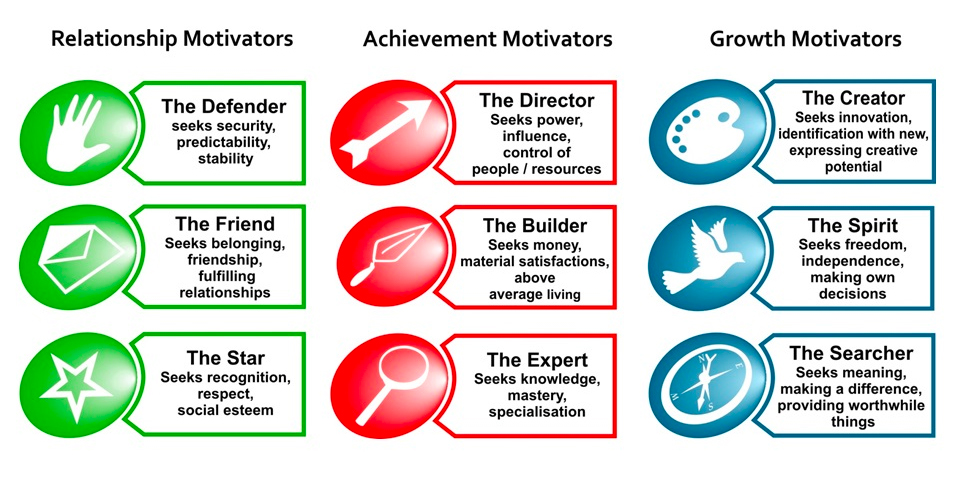 Relationship Motivators

The Defender
seeks security, predictability, stability

The Friend
Seeks belonging, friendship, fulfilling relationships

The Star
Seeks recognition, respect, social esteem

Achievement Motivators

The Director
Seeks power, influence, control of people / resources

The Builder
Seeks money, material satisfactions, above average living

The Expert
Seeks knowledge, mastery, specialisation

Growth Motivators

The Creator
Seeks innovation, identification with new, expressing creative potential

The Spirit
Seeks freedom, independence, making own decisions

The Searcher
Seeks meaning, making a difference, providing worthwhile things

N
E
S
W